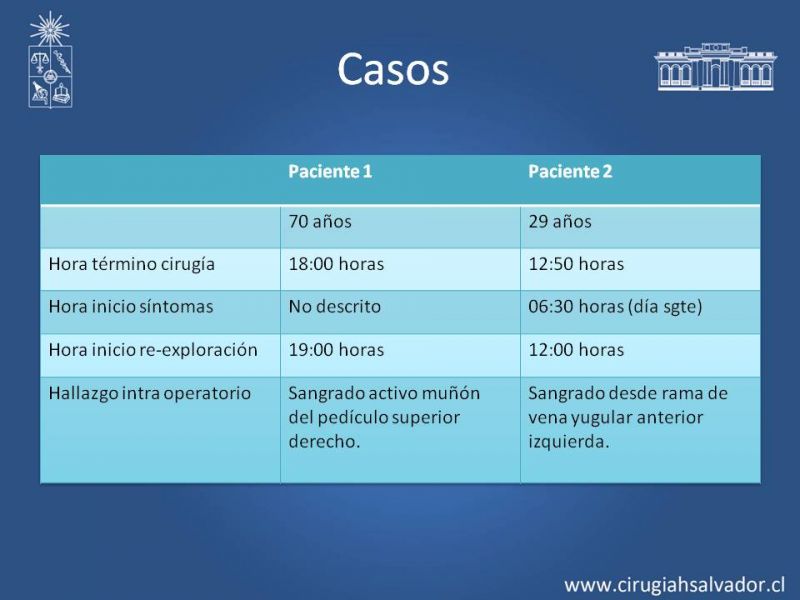 Casos

| | Paciente 1 | Paciente 2 |
|---|---|---|
| | 70 años | 29 años |
| Hora término cirugía | 18:00 horas | 12:50 horas |
| Hora inicio síntomas | No descrito | 06:30 horas (día sgte) |
| Hora inicio re-exploración | 19:00 horas | 12:00 horas |
| Hallazgo intra operatorio | Sangrado activo muñón del pedículo superior derecho. | Sangrado desde rama de vena yugular anterior izquierda. |

www.cirugiahsalvador.cl